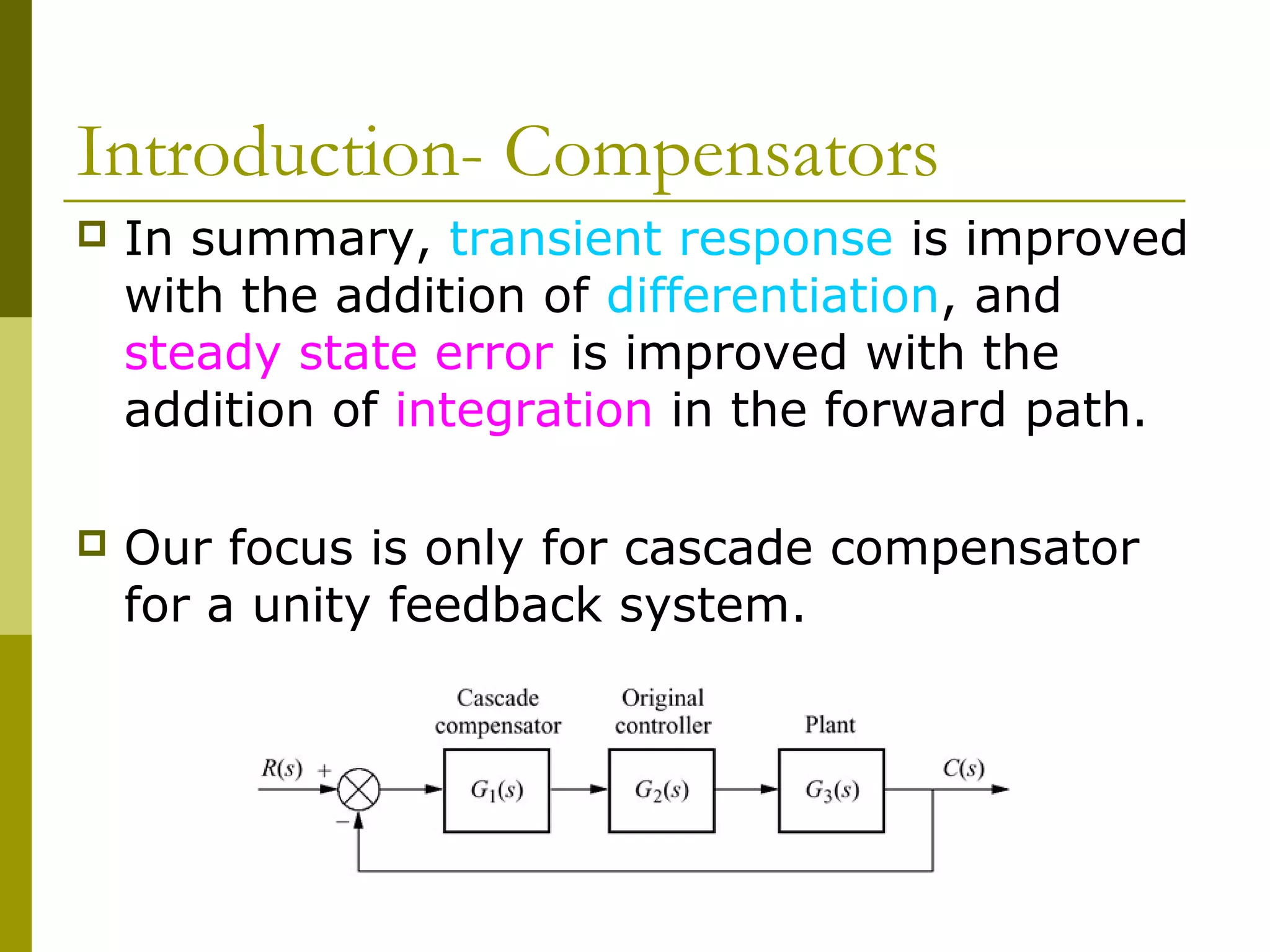 Introduction- Compensators

In summary, transient response is improved with the addition of differentiation, and steady state error is improved with the addition of integration in the forward path.

Our focus is only for cascade compensator for a unity feedback system.

Cascade compensator

Original controller

Plant

$R(s)$ + −

$G_1(s)$

$G_2(s)$

$G_3(s)$

$C(s)$